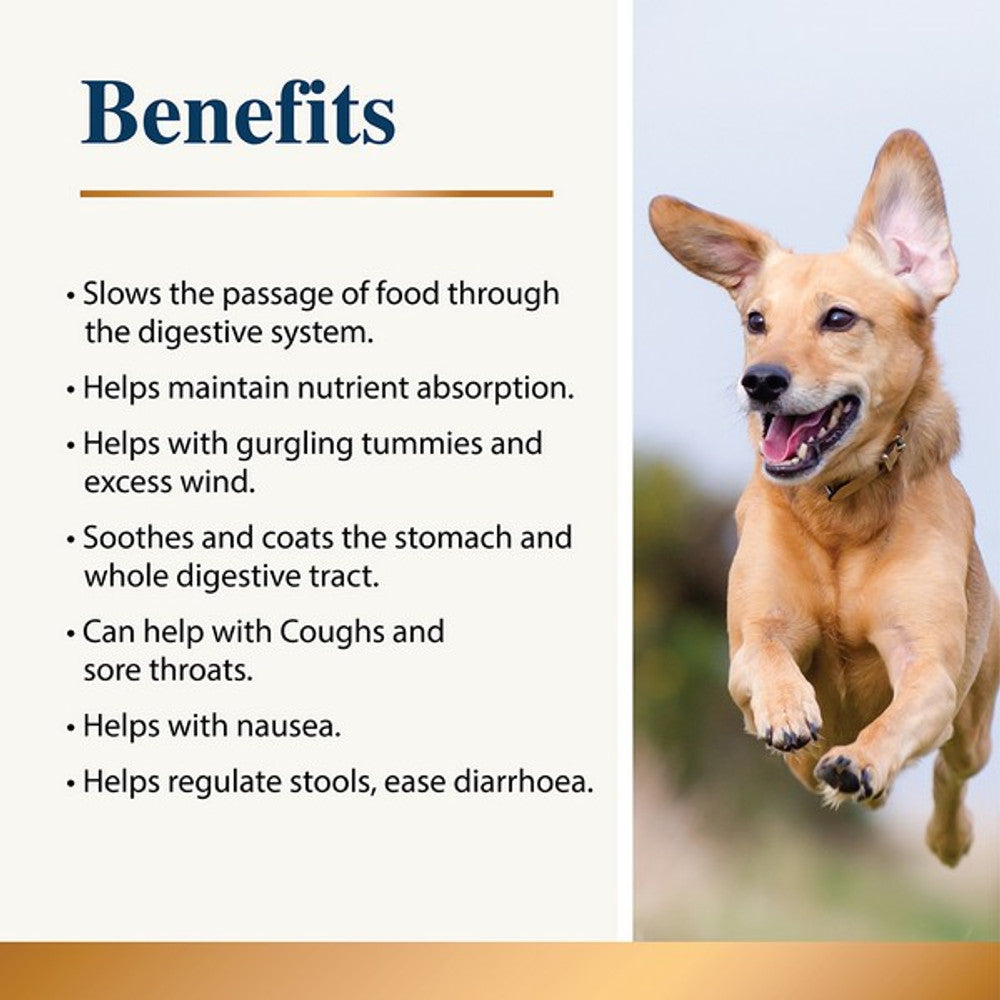 Benefits

• Slows the passage of food through the digestive system.

• Helps maintain nutrient absorption.

• Helps with gurgling tummies and excess wind.

• Soothes and coats the stomach and whole digestive tract.

• Can help with Coughs and sore throats.

• Helps with nausea.

• Helps regulate stools, ease diarrhoea.